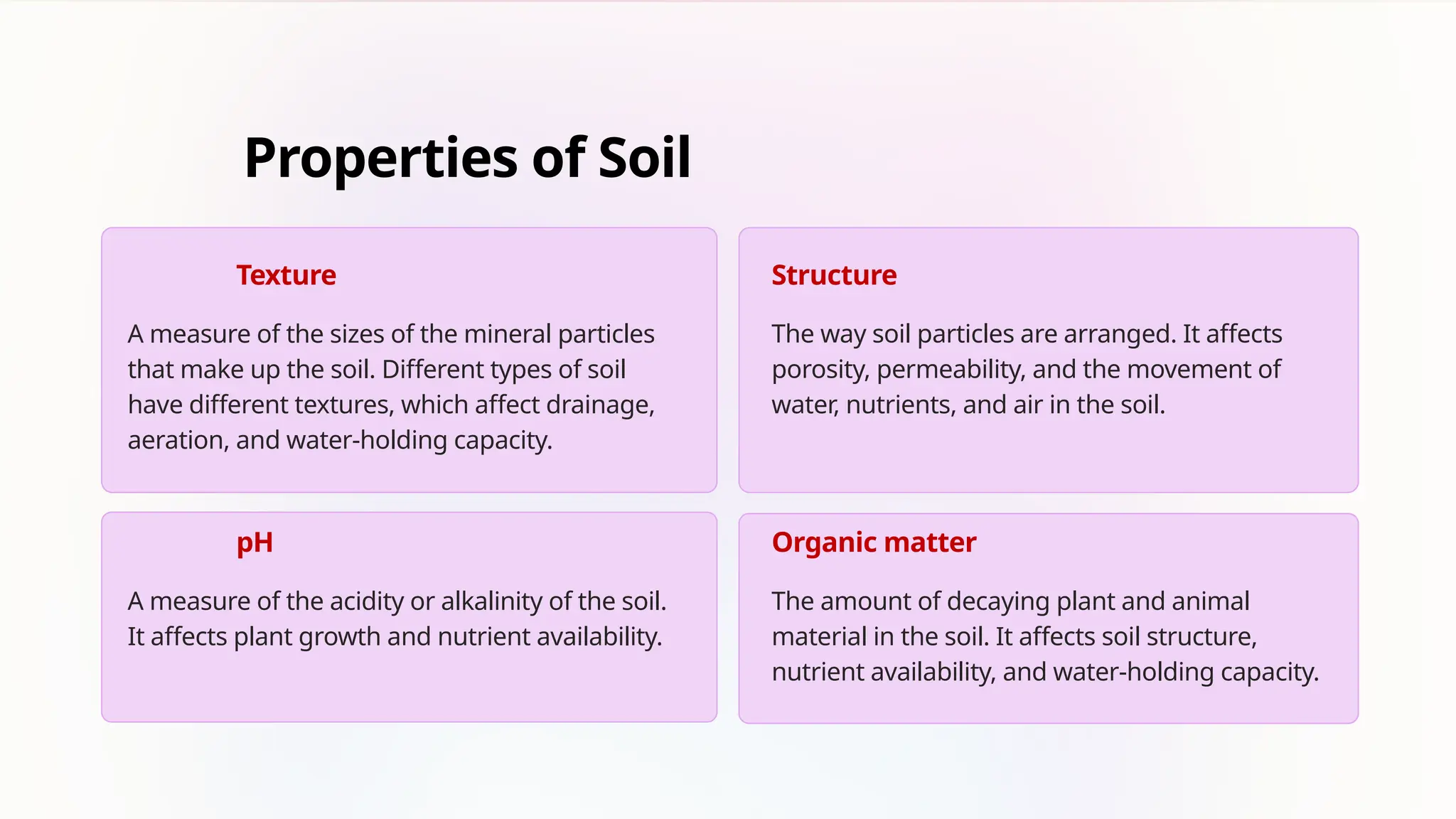 Properties of Soil

Texture

A measure of the sizes of the mineral particles that make up the soil. Different types of soil have different textures, which affect drainage, aeration, and water-holding capacity.

Structure

The way soil particles are arranged. It affects porosity, permeability, and the movement of water, nutrients, and air in the soil.

pH

A measure of the acidity or alkalinity of the soil. It affects plant growth and nutrient availability.

Organic matter

The amount of decaying plant and animal material in the soil. It affects soil structure, nutrient availability, and water-holding capacity.